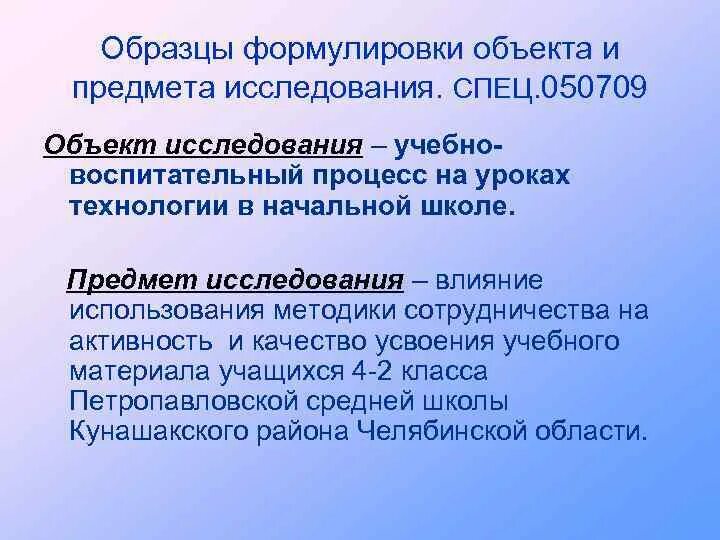 Образцы формулировки объекта и предмета исследования. СПЕЦ.050709

Объект исследования – учебно-воспитательный процесс на уроках технологии в начальной школе.

Предмет исследования – влияние использования методики сотрудничества на активность и качество усвоения учебного материала учащихся 4-2 класса Петропавловской средней школы Кунашакского района Челябинской области.